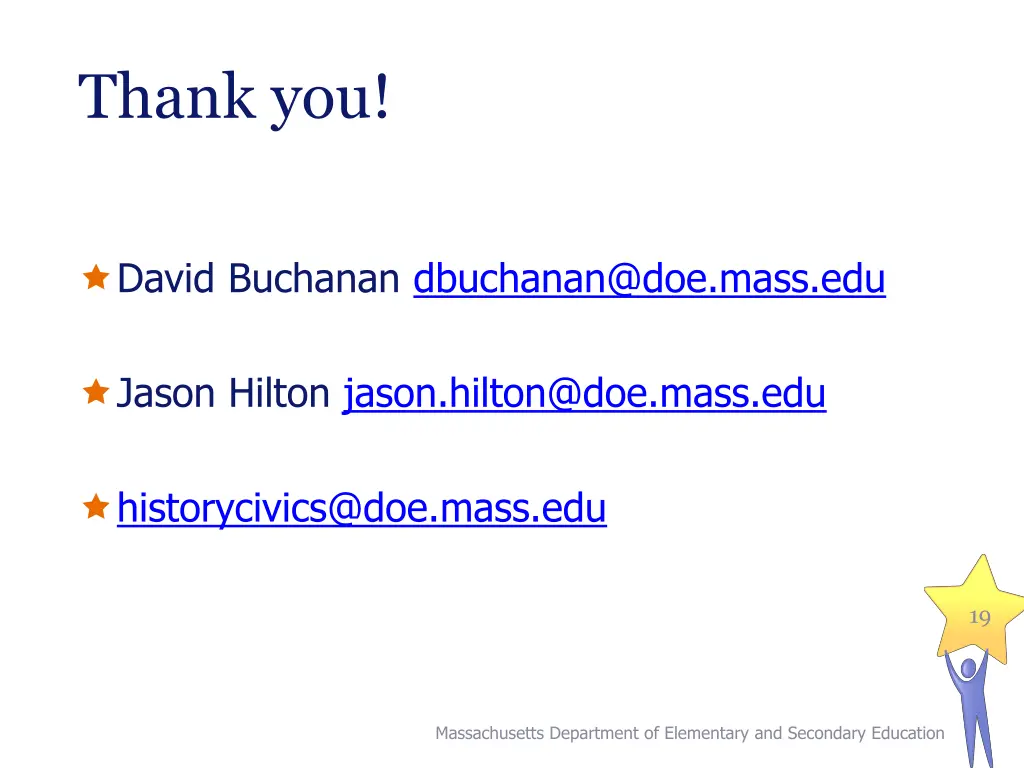 Thank you!

David Buchanan dbuchanan@doe.mass.edu

Jason Hilton jason.hilton@doe.mass.edu

historycivics@doe.mass.edu

19

Massachusetts Department of Elementary and Secondary Education